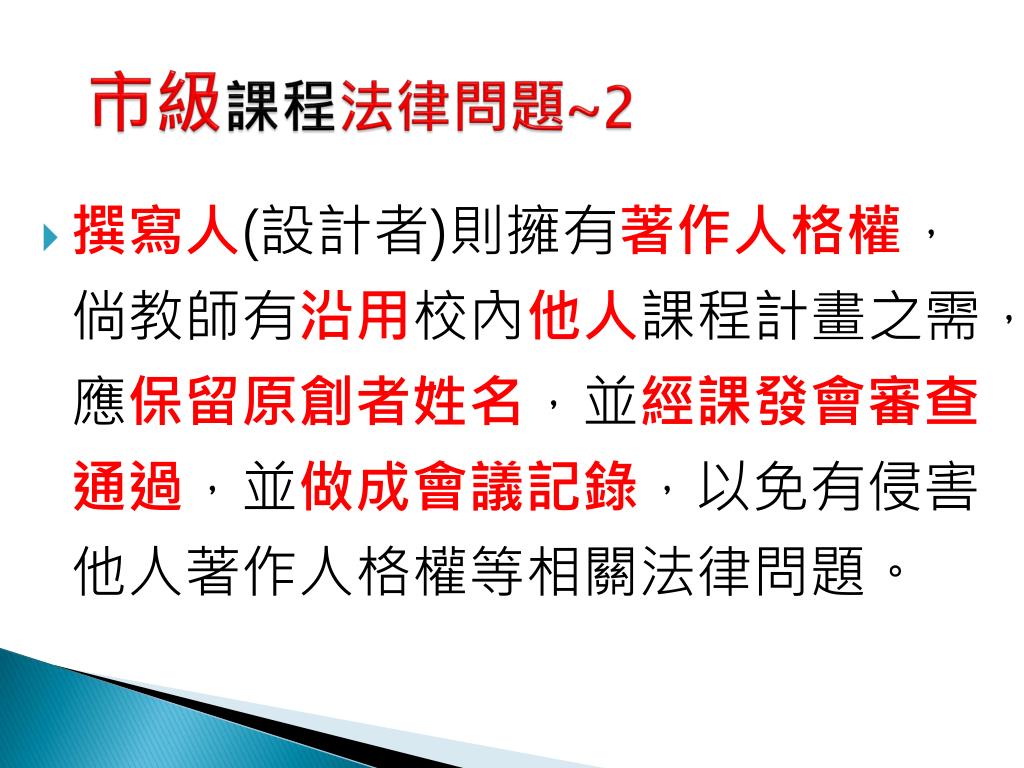 市級課程法律問題~2

撰寫人(設計者)則擁有著作人格權，倘教師有沿用校內他人課程計畫之需，應保留原創者姓名，並經課發會審查通過，並做成會議記錄，以免有侵害他人著作人格權等相關法律問題。